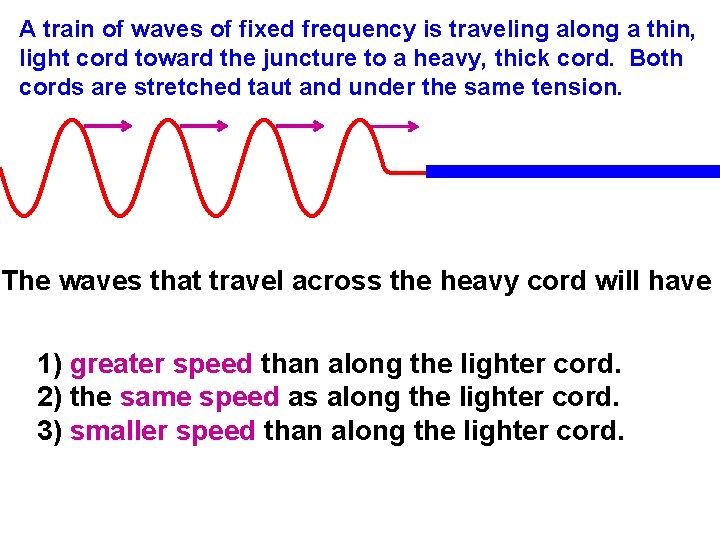 A train of waves of fixed frequency is traveling along a thin, light cord toward the juncture to a heavy, thick cord. Both cords are stretched taut and under the same tension.

The waves that travel across the heavy cord will have

1) greater speed than along the lighter cord.
2) the same speed as along the lighter cord.
3) smaller speed than along the lighter cord.